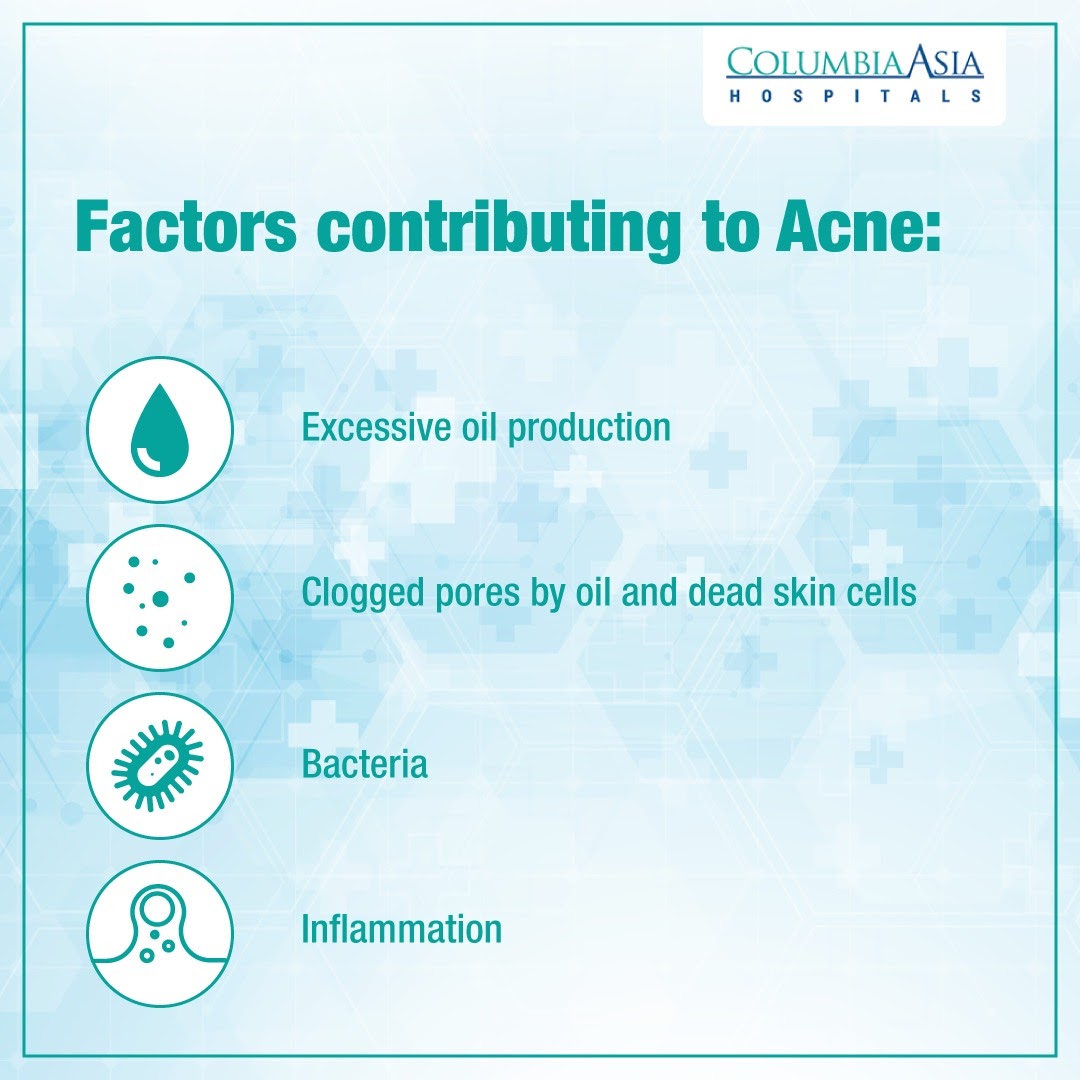 COLUMBIA ASIA
HOSPITALS

Factors contributing to Acne:

Excessive oil production

Clogged pores by oil and dead skin cells

Bacteria

Inflammation